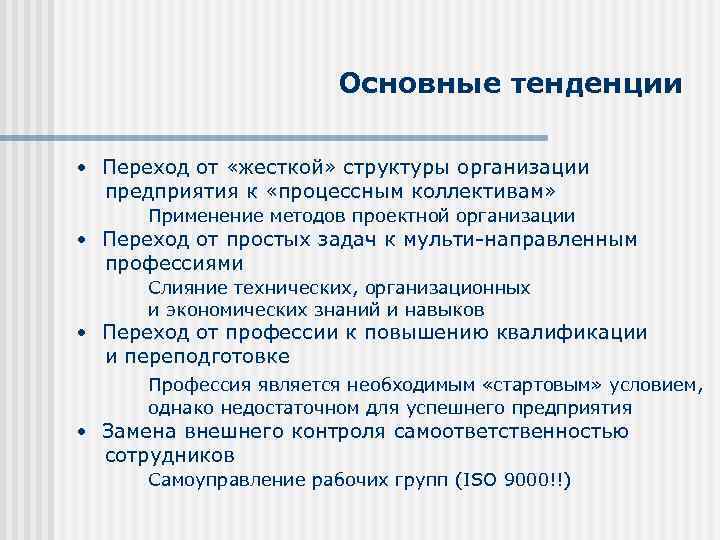 Основные тенденции

• Переход от «жесткой» структуры организации предприятия к «процессным коллективам»

Применение методов проектной организации

• Переход от простых задач к мульти-направленным профессиями

Слияние технических, организационных и экономических знаний и навыков

• Переход от профессии к повышению квалификации и переподготовке

Профессия является необходимым «стартовым» условием, однако недостаточном для успешного предприятия

• Замена внешнего контроля самоответственностью сотрудников

Самоуправление рабочих групп (ISO 9000!!)